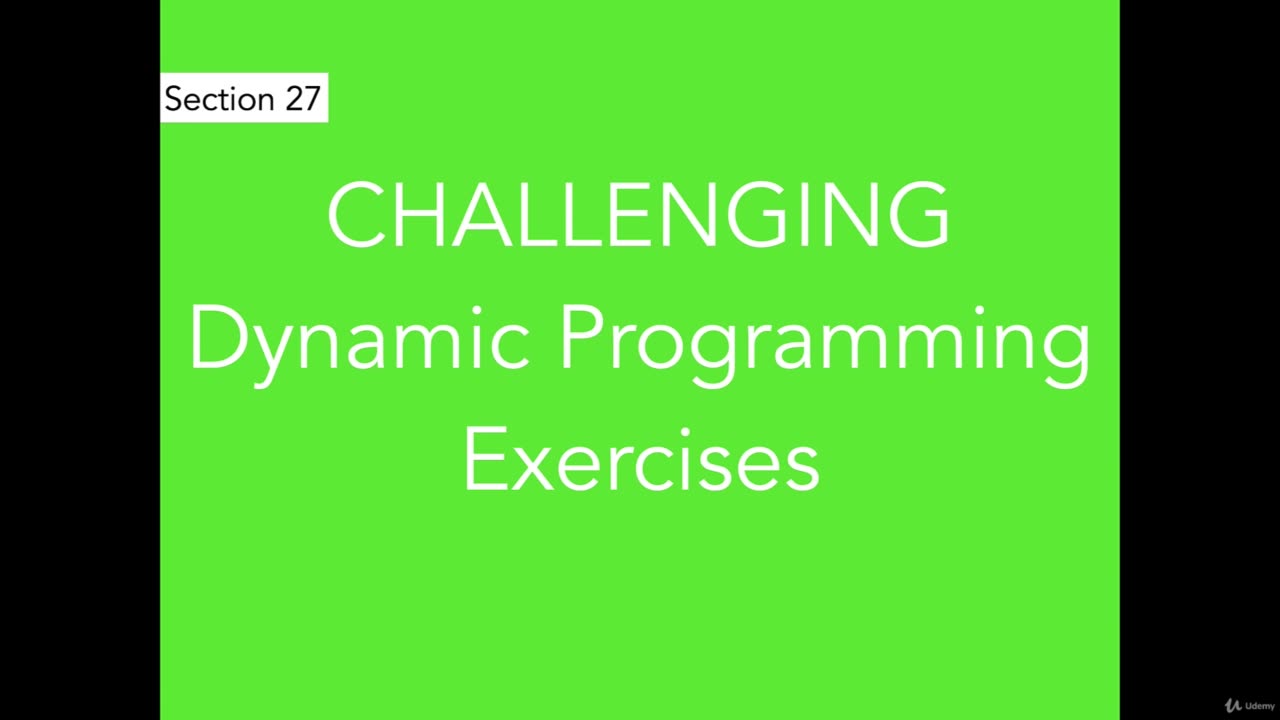 Section 27

CHALLENGING
Dynamic Programming
Exercises

Udemy